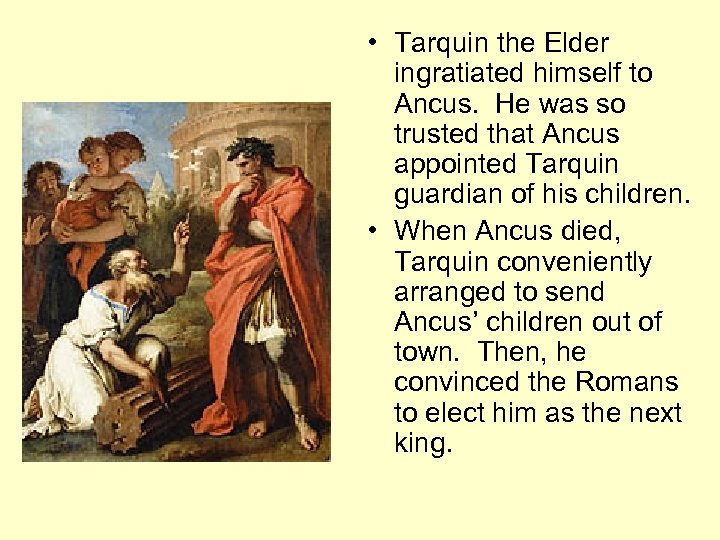 • Tarquin the Elder ingratiated himself to Ancus. He was so trusted that Ancus appointed Tarquin guardian of his children.

• When Ancus died, Tarquin conveniently arranged to send Ancus' children out of town. Then, he convinced the Romans to elect him as the next king.